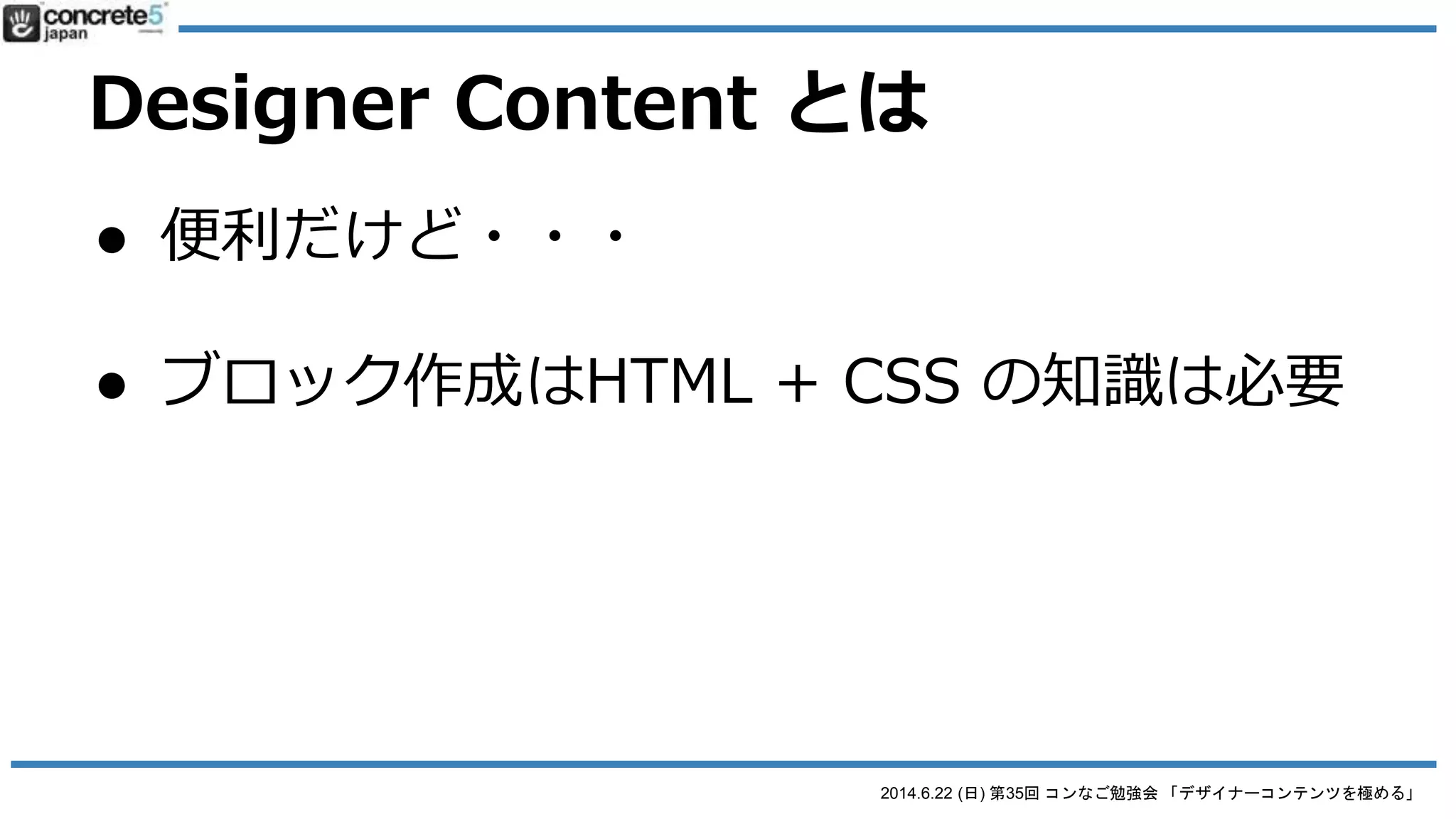 concrete5 japan

Designer Content とは

● 便利だけど・・・

● ブロック作成はHTML + CSS の知識は必要

2014.6.22 (日) 第35回 コンなご勉強会 「デザイナーコンテンツを極める」